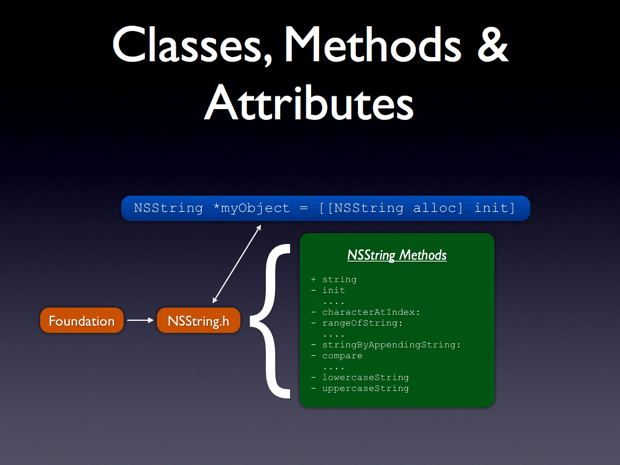 Classes, Methods & Attributes

NSString *myObject = [[NSString alloc] init]

Foundation

NSString.h

NSString Methods

+ string
- init
....
- characterAtIndex:
- rangeOfString:
....
- stringByAppendingString:
- compare
....
- lowercaseString
- uppercaseString